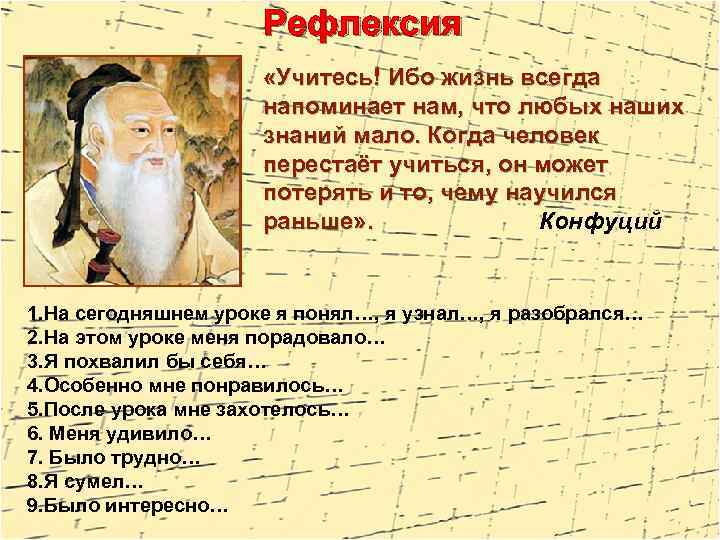 Рефлексия

«Учитесь! Ибо жизнь всегда напоминает нам, что любых наших знаний мало. Когда человек перестаёт учиться, он может потерять и то, чему научился раньше». Конфуций

1.На сегодняшнем уроке я понял…, я узнал…, я разобрался…
2.На этом уроке меня порадовало…
3.Я похвалил бы себя…
4.Особенно мне понравилось…
5.После урока мне захотелось…
6. Меня удивило…
7. Было трудно…
8.Я сумел…
9.Было интересно…